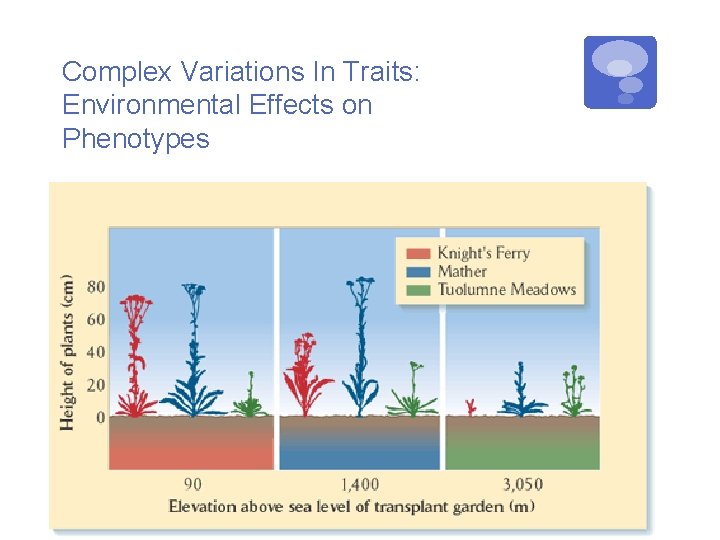 Complex Variations In Traits: Environmental Effects on Phenotypes

Knight's Ferry
Mather
Tuolumne Meadows

Height of plants (cm)
80
60
40
20
0

90
1,400
3,050
Elevation above sea level of transplant garden (m)